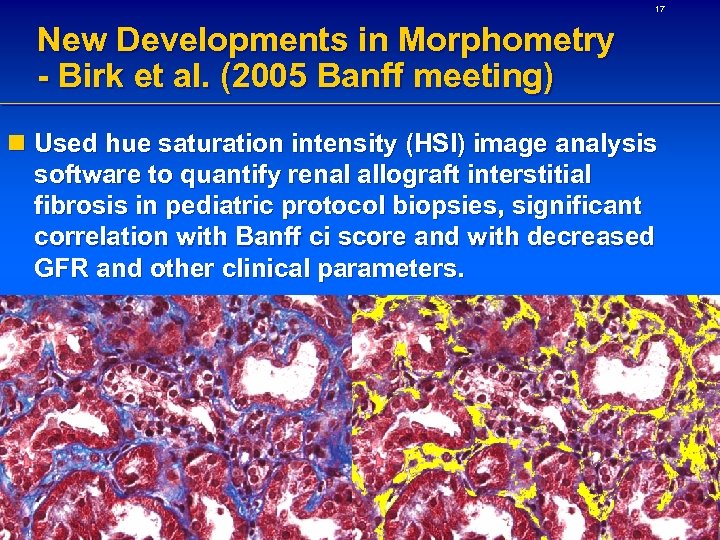 17

New Developments in Morphometry - Birk et al. (2005 Banff meeting)

Used hue saturation intensity (HSI) image analysis software to quantify renal allograft interstitial fibrosis in pediatric protocol biopsies, significant correlation with Banff ci score and with decreased GFR and other clinical parameters.